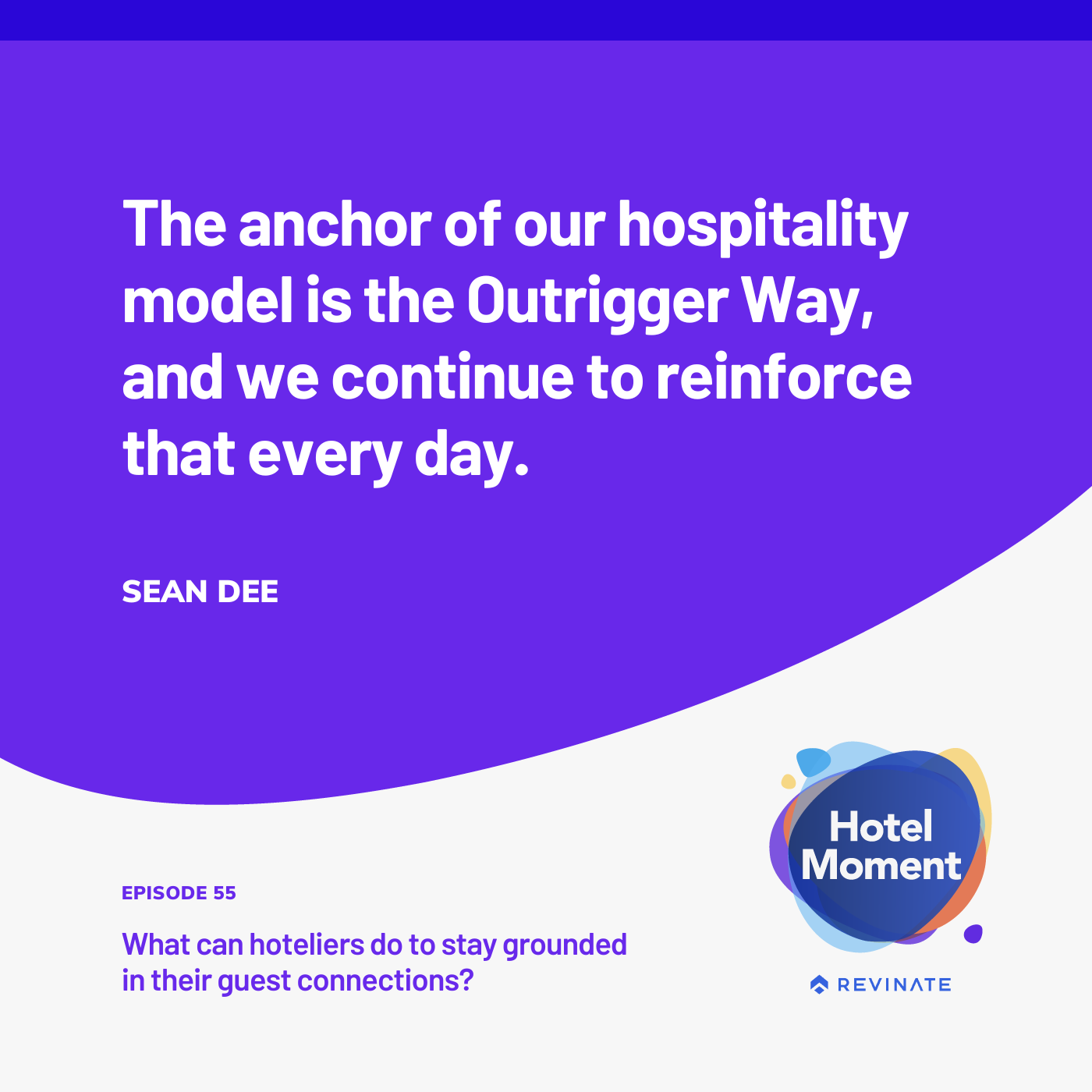 The anchor of our hospitality model is the Outrigger Way, and we continue to reinforce that every day.

SEAN DEE

EPISODE 55

What can hoteliers do to stay grounded in their guest connections?

Hotel Moment

REVINATE